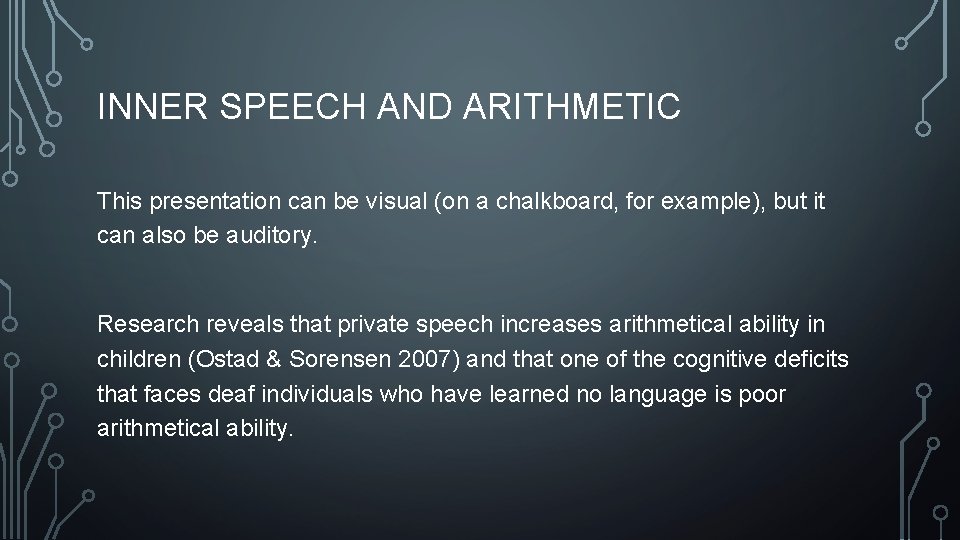 INNER SPEECH AND ARITHMETIC

This presentation can be visual (on a chalkboard, for example), but it can also be auditory.

Research reveals that private speech increases arithmetical ability in children (Ostad & Sorensen 2007) and that one of the cognitive deficits that faces deaf individuals who have learned no language is poor arithmetical ability.